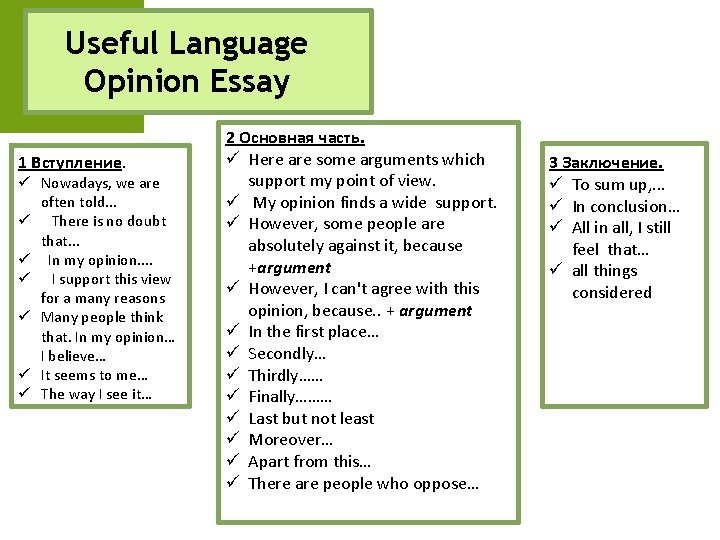 Useful Language
Opinion Essay

1 Вступление.
✓ Nowadays, we are often told...
✓ There is no doubt that...
✓ In my opinion....
✓ I support this view for a many reasons
✓ Many people think that. In my opinion... I believe...
✓ It seems to me...
✓ The way I see it...

2 Основная часть.
✓ Here are some arguments which support my point of view.
✓ My opinion finds a wide support.
✓ However, some people are absolutely against it, because +argument
✓ However, I can't agree with this opinion, because.. + argument
✓ In the first place...
✓ Secondly...
✓ Thirdly......
✓ Finally.........
✓ Last but not least
✓ Moreover...
✓ Apart from this...
✓ There are people who oppose...

3 Заключение.
✓ To sum up,...
✓ In conclusion...
✓ All in all, I still feel that...
✓ all things considered